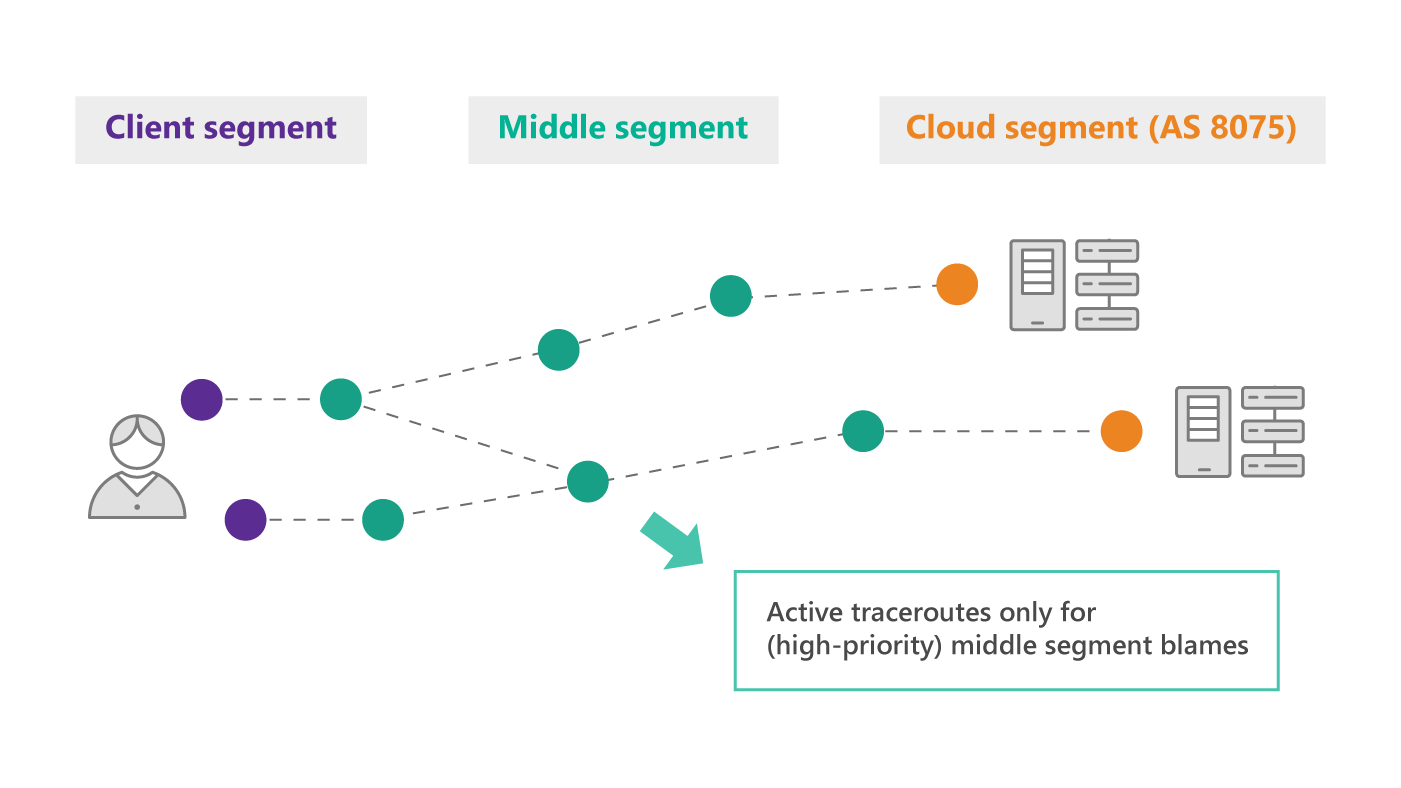 Client segment

Middle segment

Cloud segment (AS 8075)

Active traceroutes only for (high-priority) middle segment blames